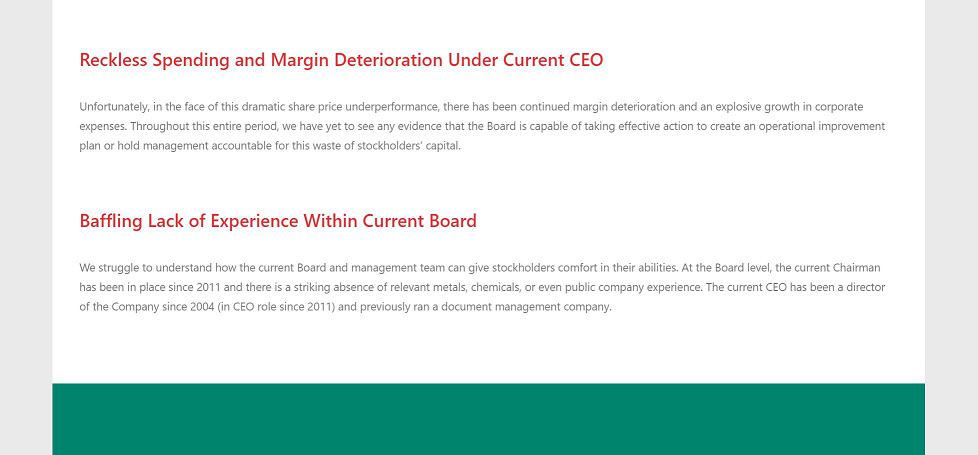 Reckless Spending and Margin Deterioration Under Current CEO

Unfortunately, in the face of this dramatic share price underperformance, there has been continued margin deterioration and an explosive growth in corporate expenses. Throughout this entire period, we have yet to see any evidence that the Board is capable of taking effective action to create an operational improvement plan or hold management accountable for this waste of stockholders' capital.

Baffling Lack of Experience Within Current Board

We struggle to understand how the current Board and management team can give stockholders comfort in their abilities. At the Board level, the current Chairman has been in place since 2011 and there is a striking absence of relevant metals, chemicals, or even public company experience. The current CEO has been a director of the Company since 2004 (in CEO role since 2011) and previously ran a document management company.